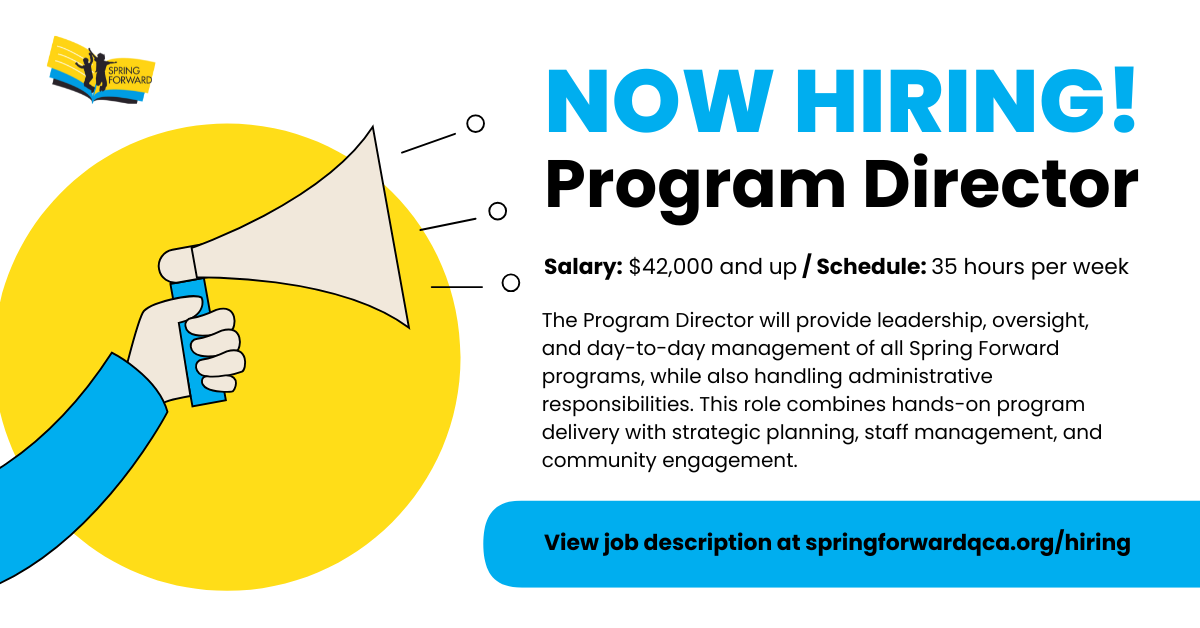 SPRING FORWARD

NOW HIRING!
Program Director

Salary: $42,000 and up / Schedule: 35 hours per week

The Program Director will provide leadership, oversight, and day-to-day management of all Spring Forward programs, while also handling administrative responsibilities. This role combines hands-on program delivery with strategic planning, staff management, and community engagement.

View job description at springforwardqca.org/hiring